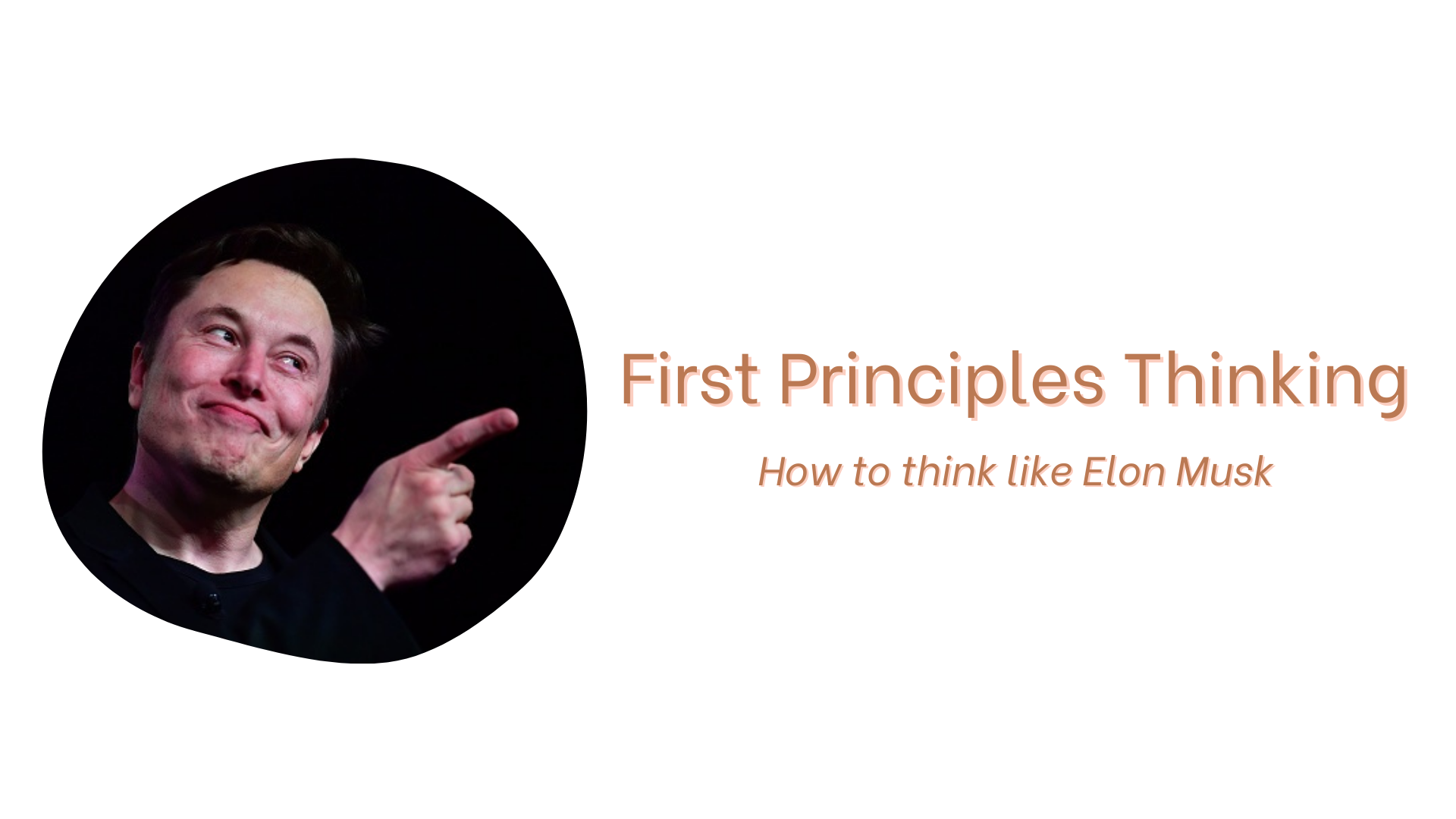 First Principles Thinking

How to think like Elon Musk